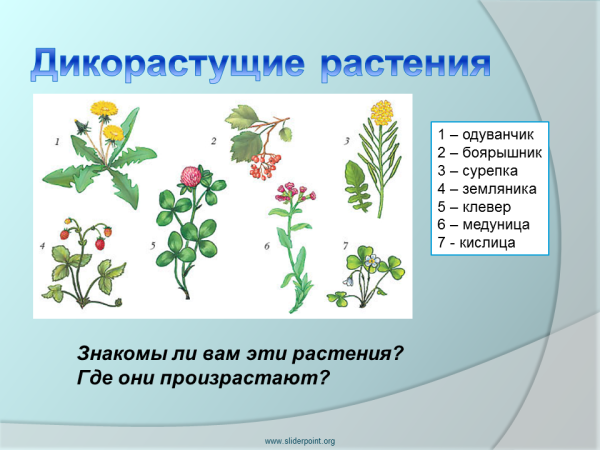 Дикорастущие растения

1 2 3 4 5 6 7

1 – одуванчик
2 – боярышник
3 – сурепка
4 – земляника
5 – клевер
6 – медуница
7 - кислица

Знакомы ли вам эти растения?
Где они произрастают?

www.sliderpoint.org